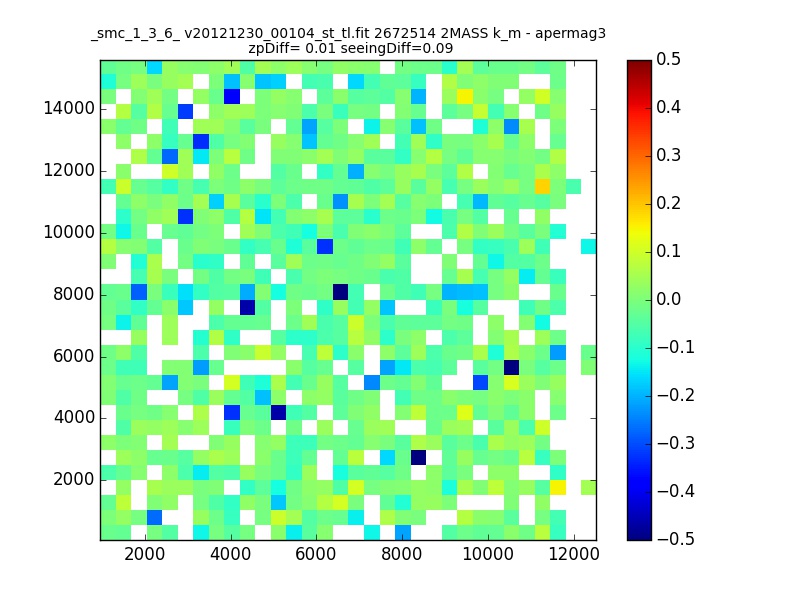 _smc_1_3_6_ v20121230_00104_st_tl.fit 2672514 2MASS k_m - apermag3
zpDiff= 0.01 seeingDiff=0.09

14000
12000
10000
8000
6000
4000
2000

2000 4000 6000 8000 10000 12000

0.5
0.4
0.3
0.2
0.1
0.0
−0.1
−0.2
−0.3
−0.4
−0.5